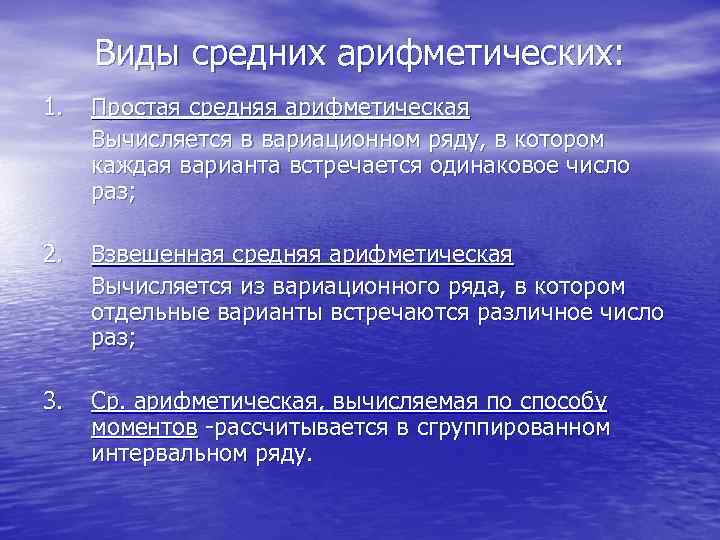 Виды средних арифметических:

1. Простая средняя арифметическая
Вычисляется в вариационном ряду, в котором каждая варианта встречается одинаковое число раз;

2. Взвешенная средняя арифметическая
Вычисляется из вариационного ряда, в котором отдельные варианты встречаются различное число раз;

3. Ср. арифметическая, вычисляемая по способу моментов -рассчитывается в сгруппированном интервальном ряду.